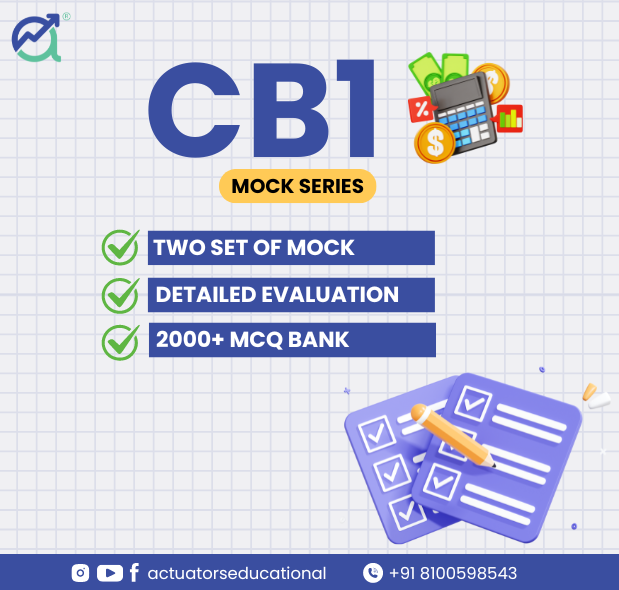 CB1

MOCK SERIES

TWO SET OF MOCK

DETAILED EVALUATION

2000+ MCQ BANK

actuatorseducational

+91 8100598543